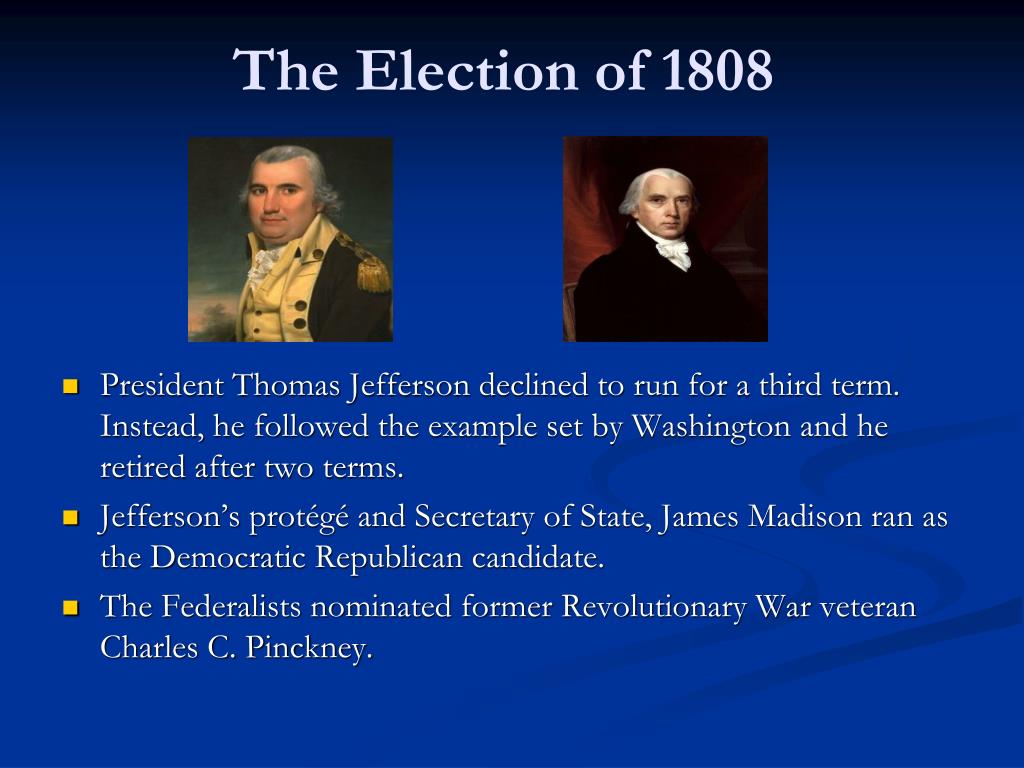 The Election of 1808

- President Thomas Jefferson declined to run for a third term. Instead, he followed the example set by Washington and he retired after two terms.
- Jefferson’s protégé and Secretary of State, James Madison ran as the Democratic Republican candidate.
- The Federalists nominated former Revolutionary War veteran Charles C. Pinckney.